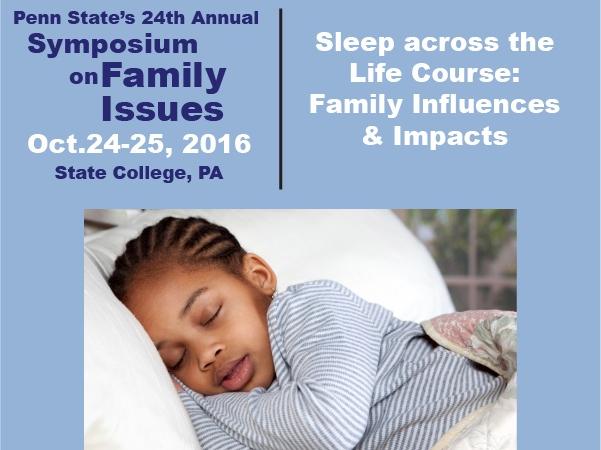 Penn State's 24th Annual
Symposium
on Family
Issues
Oct.24-25, 2016
State College, PA

Sleep across the
Life Course:
Family Influences
& Impacts